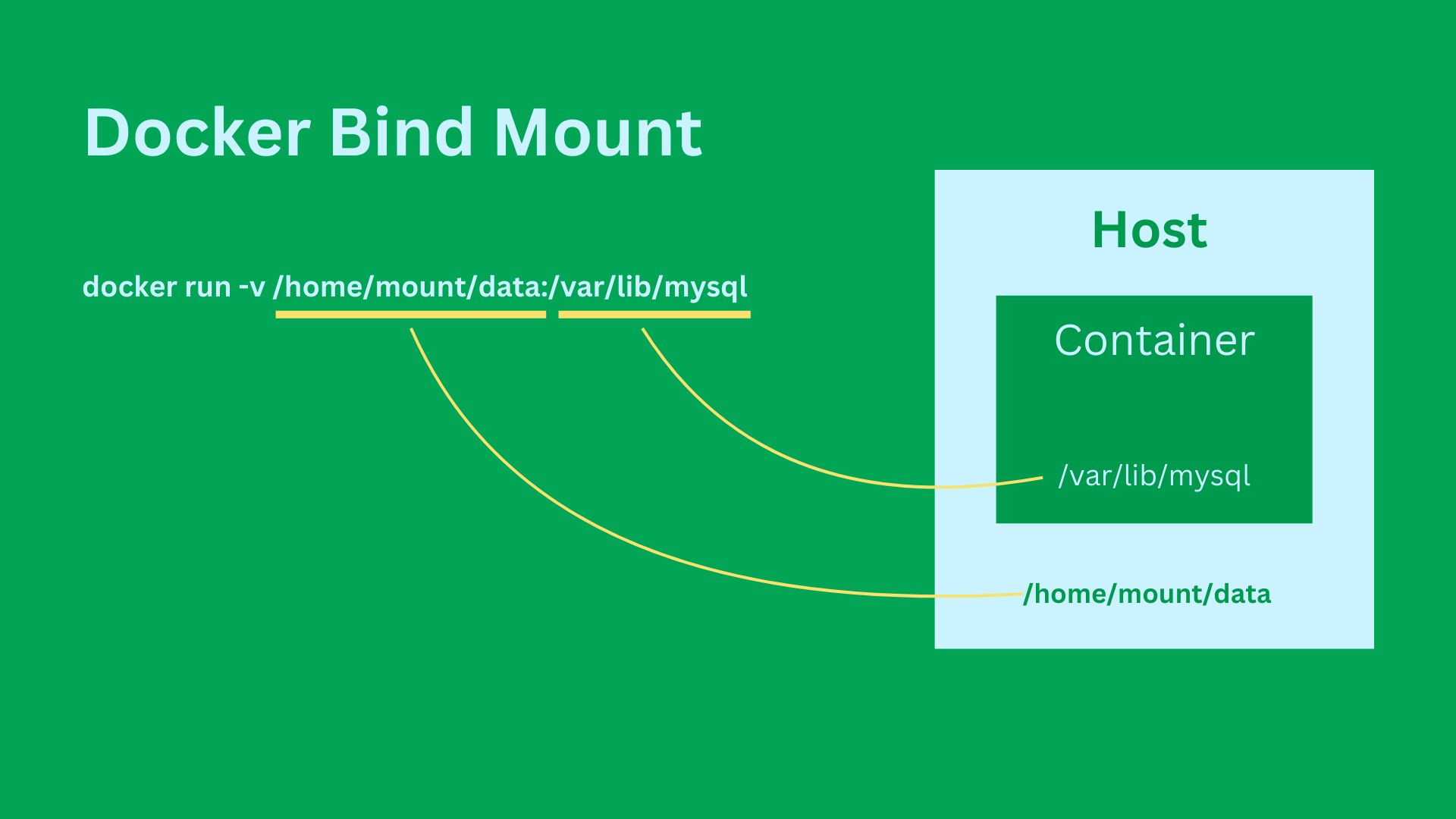 Docker Bind Mount

docker run -v /home/mount/data:/var/lib/mysql

Host

Container

/var/lib/mysql

/home/mount/data